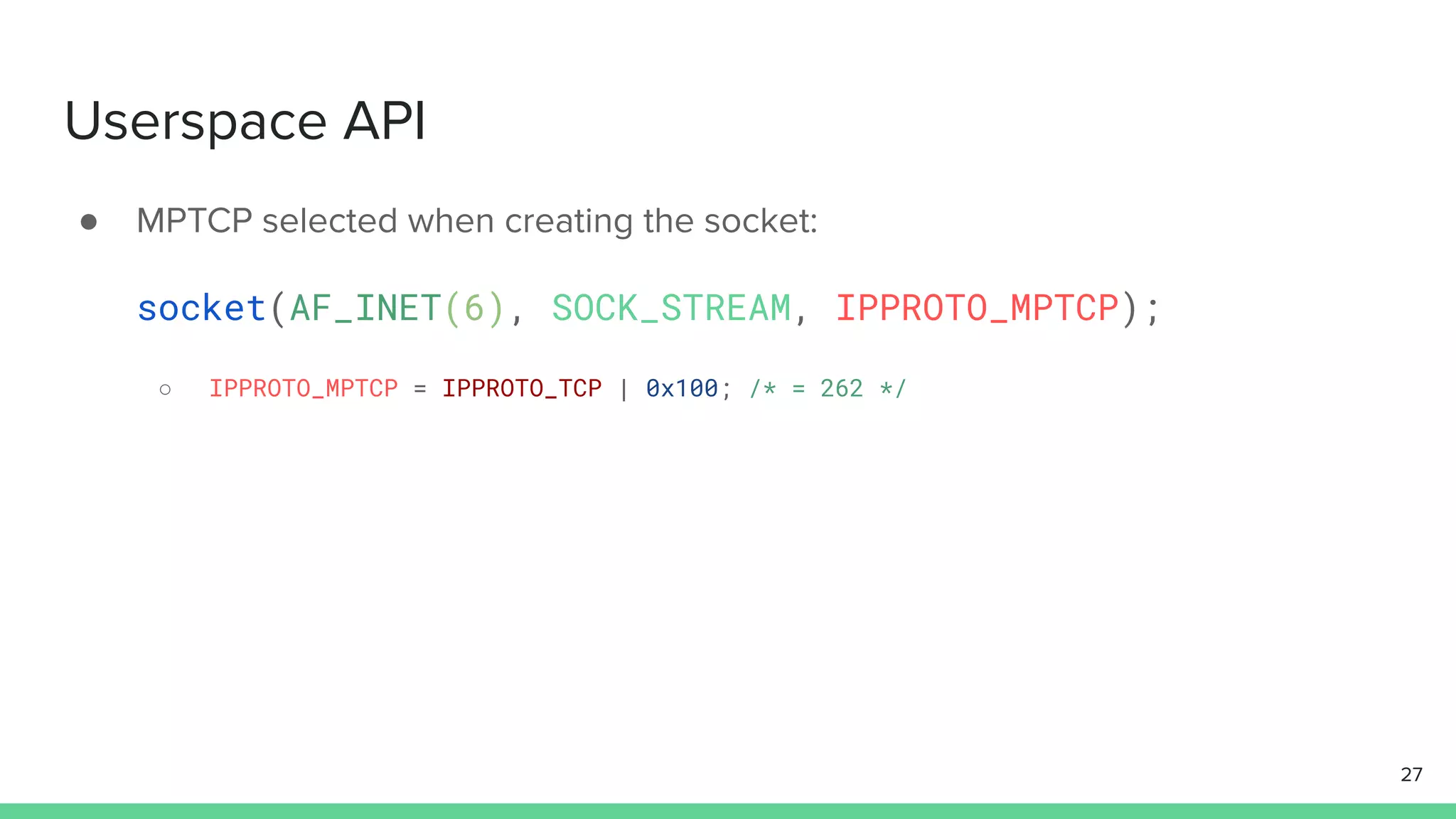 Userspace API

● MPTCP selected when creating the socket:

socket(AF_INET(6), SOCK_STREAM, IPPROTO_MPTCP);

○ IPPROTO_MPTCP = IPPROTO_TCP | 0x100; /* = 262 */

27